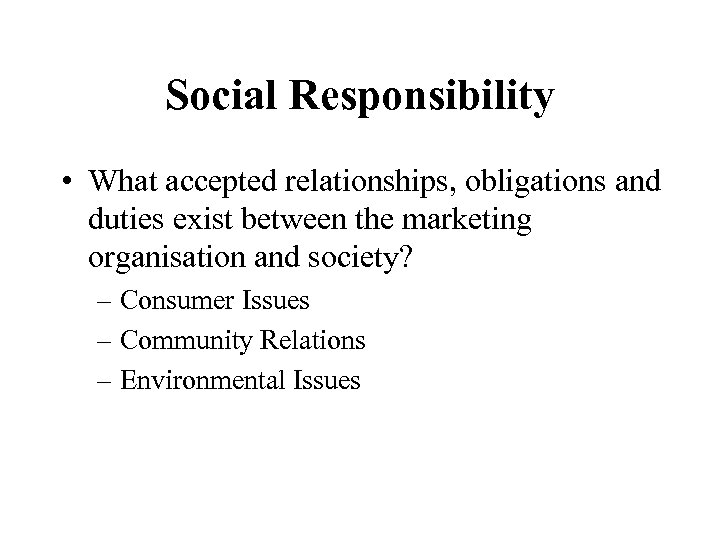 Social Responsibility

• What accepted relationships, obligations and duties exist between the marketing organisation and society?

– Consumer Issues
– Community Relations
– Environmental Issues